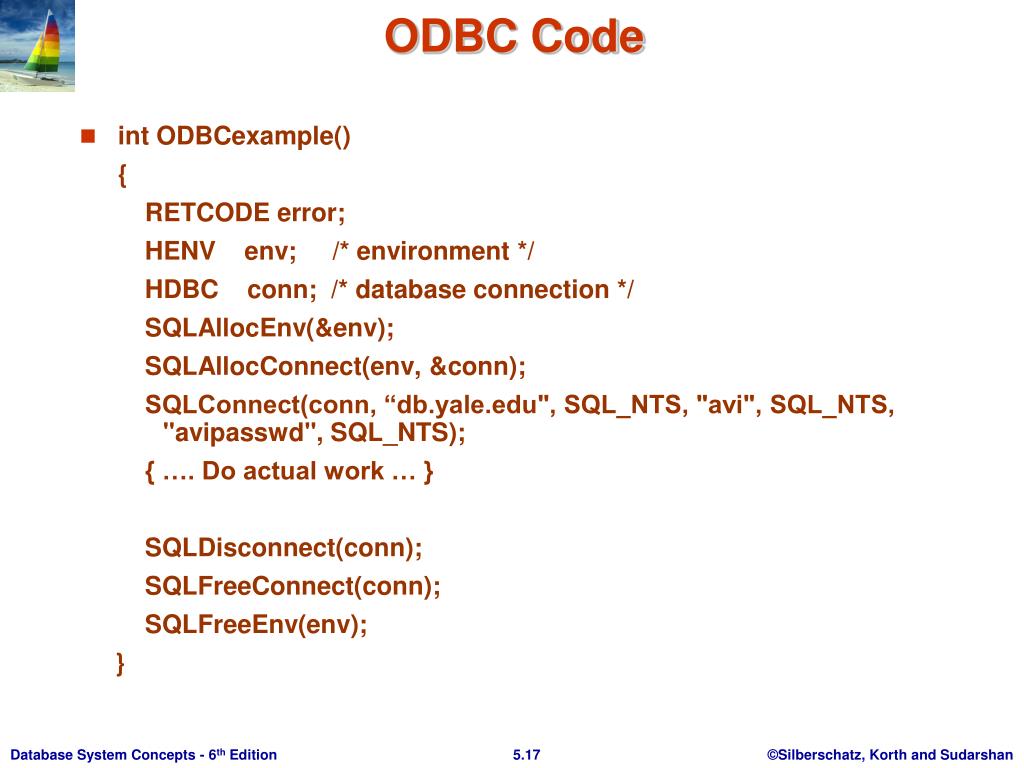 ODBC Code

int ODBCexample()
{
RETCODE error;
HENV env; /* environment */
HDBC conn; /* database connection */
SQLAllocEnv(&env);
SQLAllocConnect(env, &conn);
SQLConnect(conn, “db.yale.edu", SQL_NTS, "avi", SQL_NTS, "avipasswd", SQL_NTS);
{ …. Do actual work … }

SQLDisconnect(conn);
SQLFreeConnect(conn);
SQLFreeEnv(env);
}

Database System Concepts - 6$^{th}$ Edition

5.17

©Silberschatz, Korth and Sudarshan